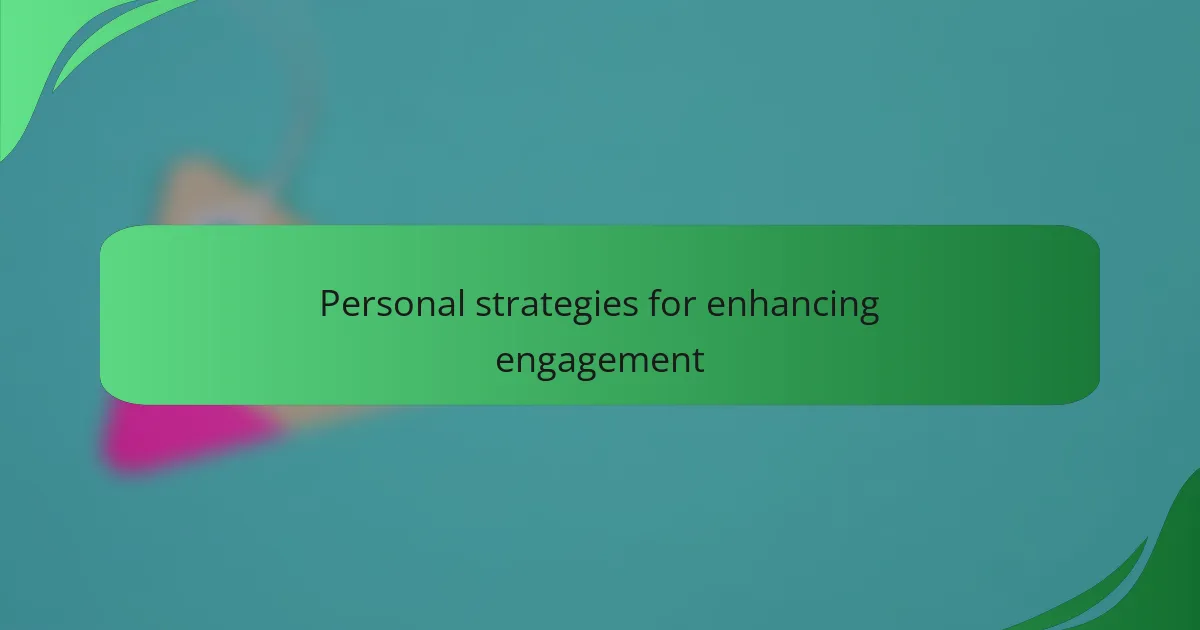 Personal strategies for enhancing engagement